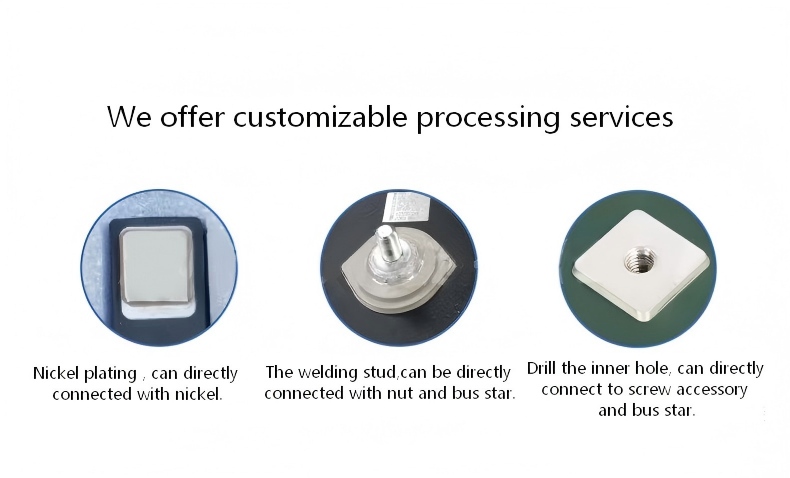 We offer customizable processing services

Nickel plating , can directly connected with nickel.

The welding stud,can be directly connected with nut and bus star.

Drill the inner hole, can directly connect to screw accessory and bus star.